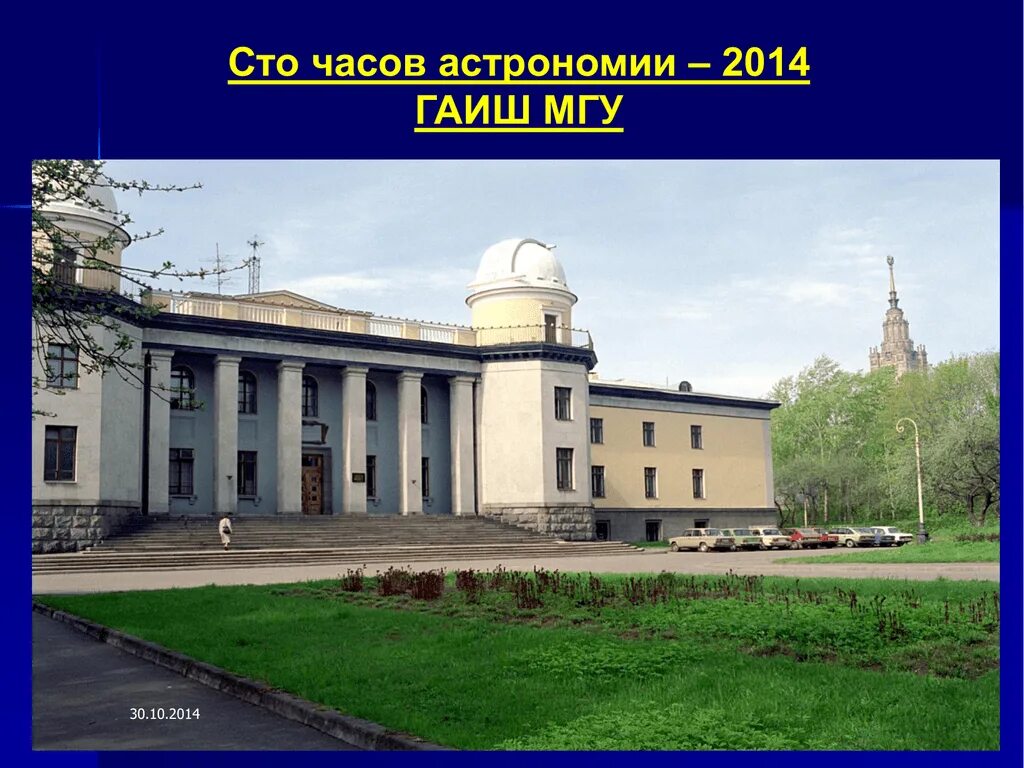 Сто часов астрономии – 2014
ГАИШ МГУ

30.10.2014